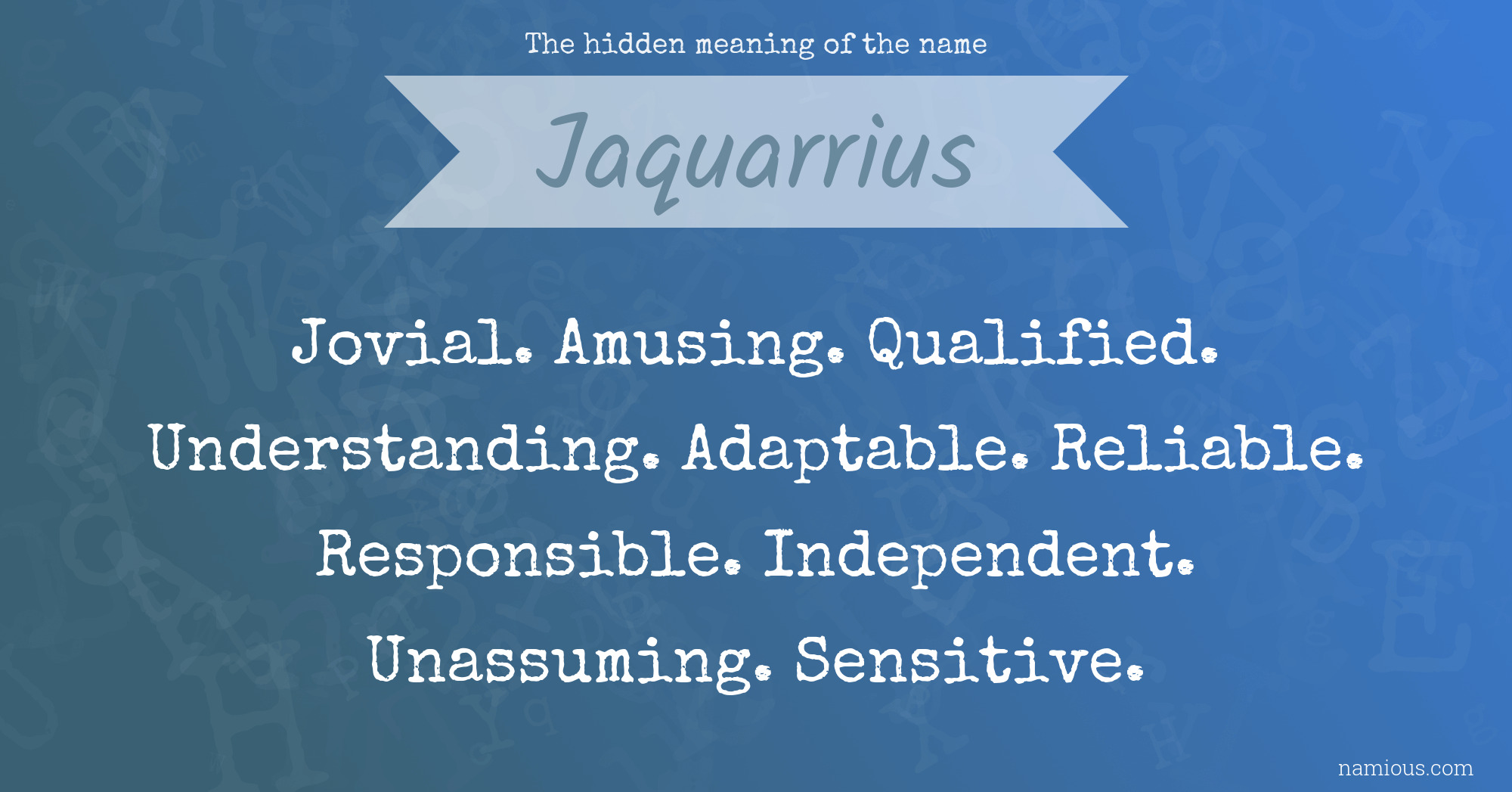 The hidden meaning of the name

Jaquarrius

Jovial. Amusing. Qualified. Understanding. Adaptable. Reliable. Responsible. Independent. Unassuming. Sensitive.

namious.com